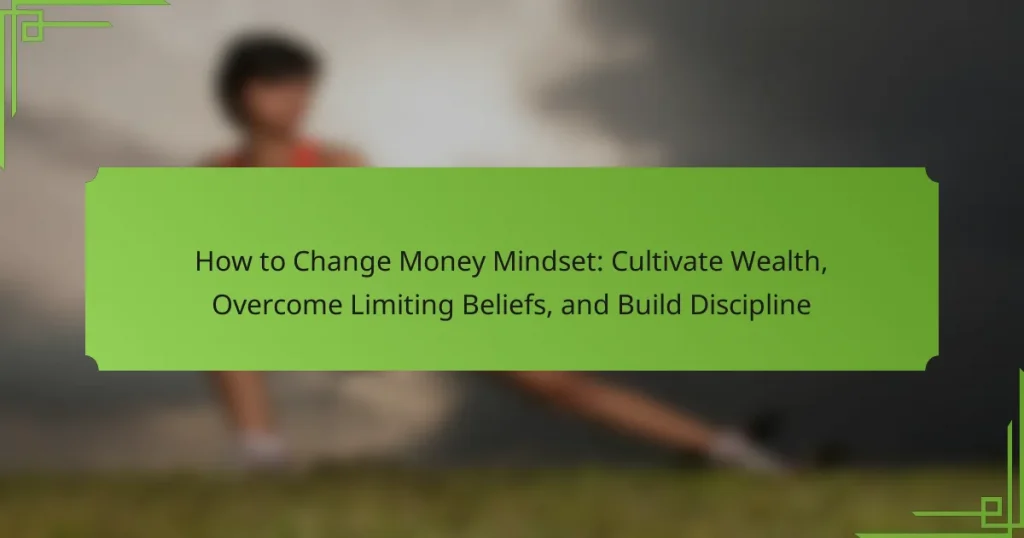 How to Change Money Mindset: Cultivate Wealth, Overcome Limiting Beliefs, and Build Discipline